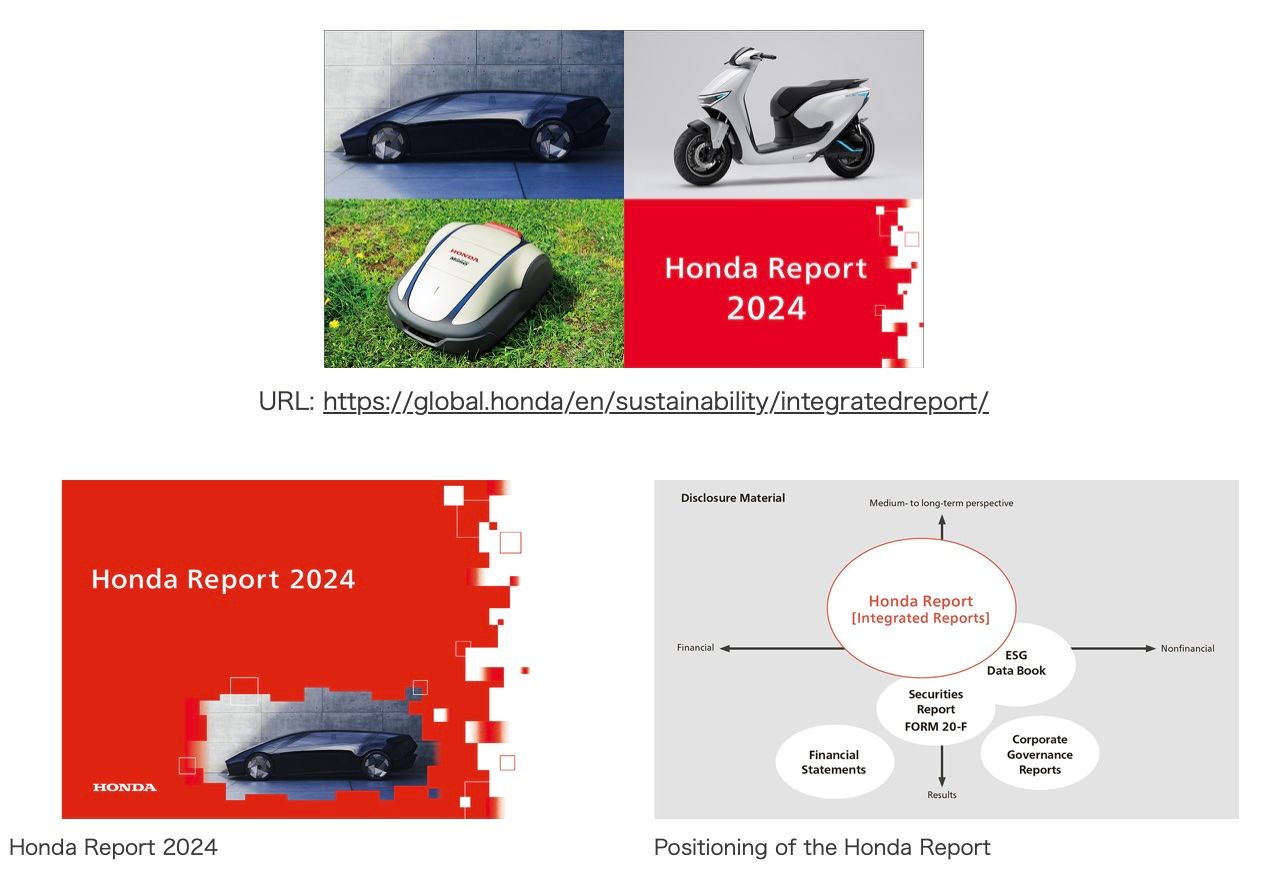 HONDA
Miimo

Honda Report 2024

URL: https://global.honda/en/sustainability/integratedreport/

Honda Report 2024

HONDA

Honda Report 2024

Disclosure Material

Medium- to long-term perspective

Honda Report [Integrated Reports]

Financial

Nonfinancial

ESG Data Book

Securities Report FORM 20-F

Financial Statements

Corporate Governance Reports

Results

Positioning of the Honda Report